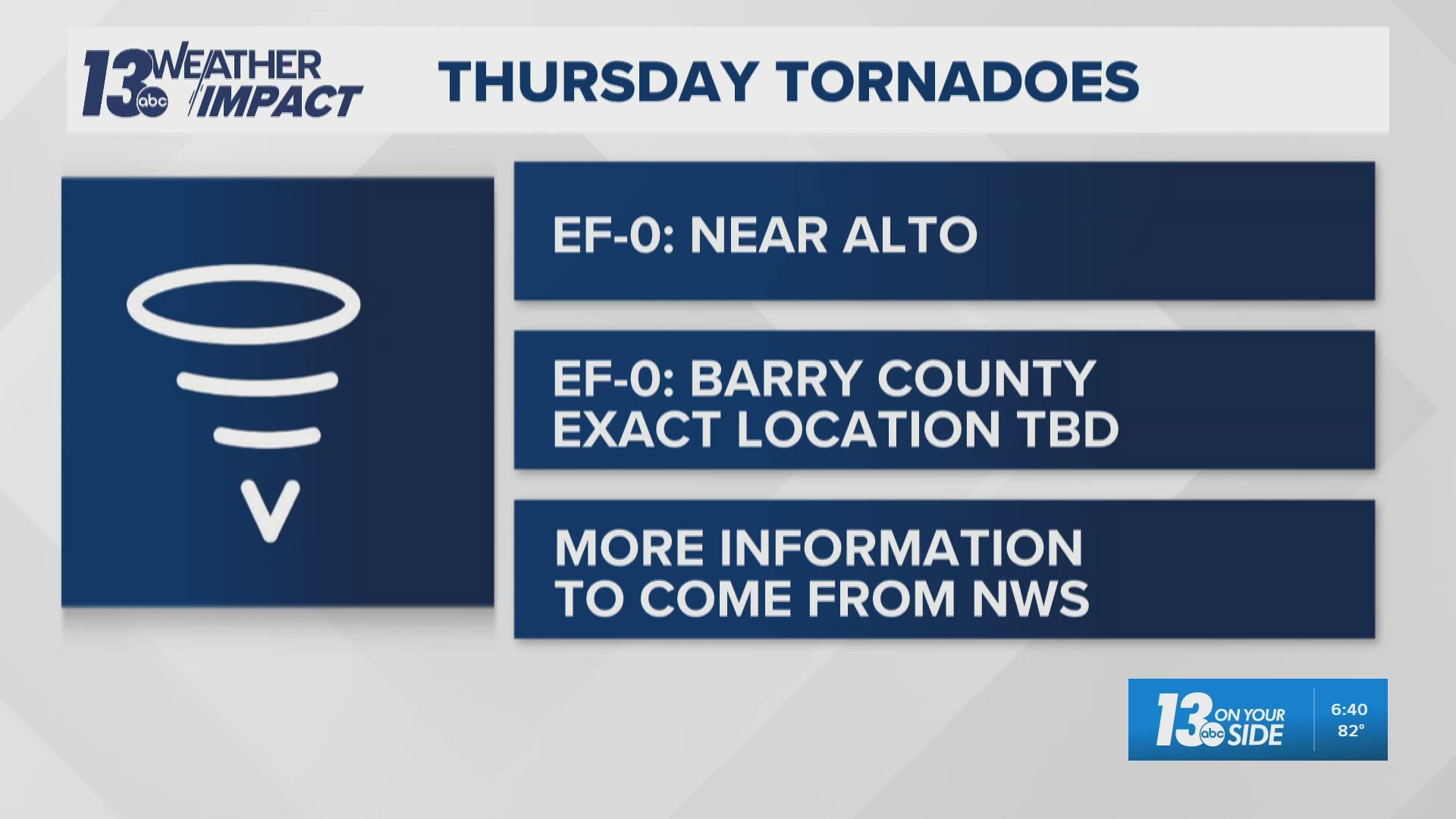 13 abc WEATHER IMPACT

THURSDAY TORNADOES

EF-0: NEAR ALTO

EF-0: BARRY COUNTY EXACT LOCATION TBD

MORE INFORMATION TO COME FROM NWS

13 abc ON YOUR SIDE

6:40
82°